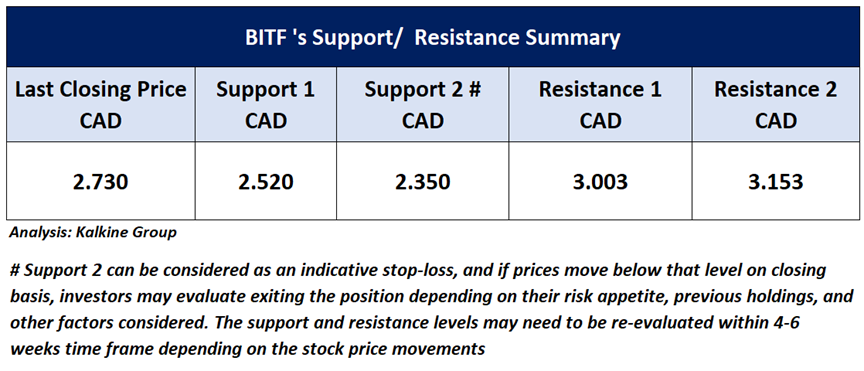 BITF 's Support/ Resistance Summary

| Last Closing Price CAD | Support 1 CAD | Support 2 # CAD | Resistance 1 CAD | Resistance 2 CAD |
|---|---|---|---|---|
| 2.730 | 2.520 | 2.350 | 3.003 | 3.153 |

Analysis: Kalkine Group

# Support 2 can be considered as an indicative stop-loss, and if prices move below that level on closing basis, investors may evaluate exiting the position depending on their risk appetite, previous holdings, and other factors considered. The support and resistance levels may need to be re-evaluated within 4-6 weeks time frame depending on the stock price movements